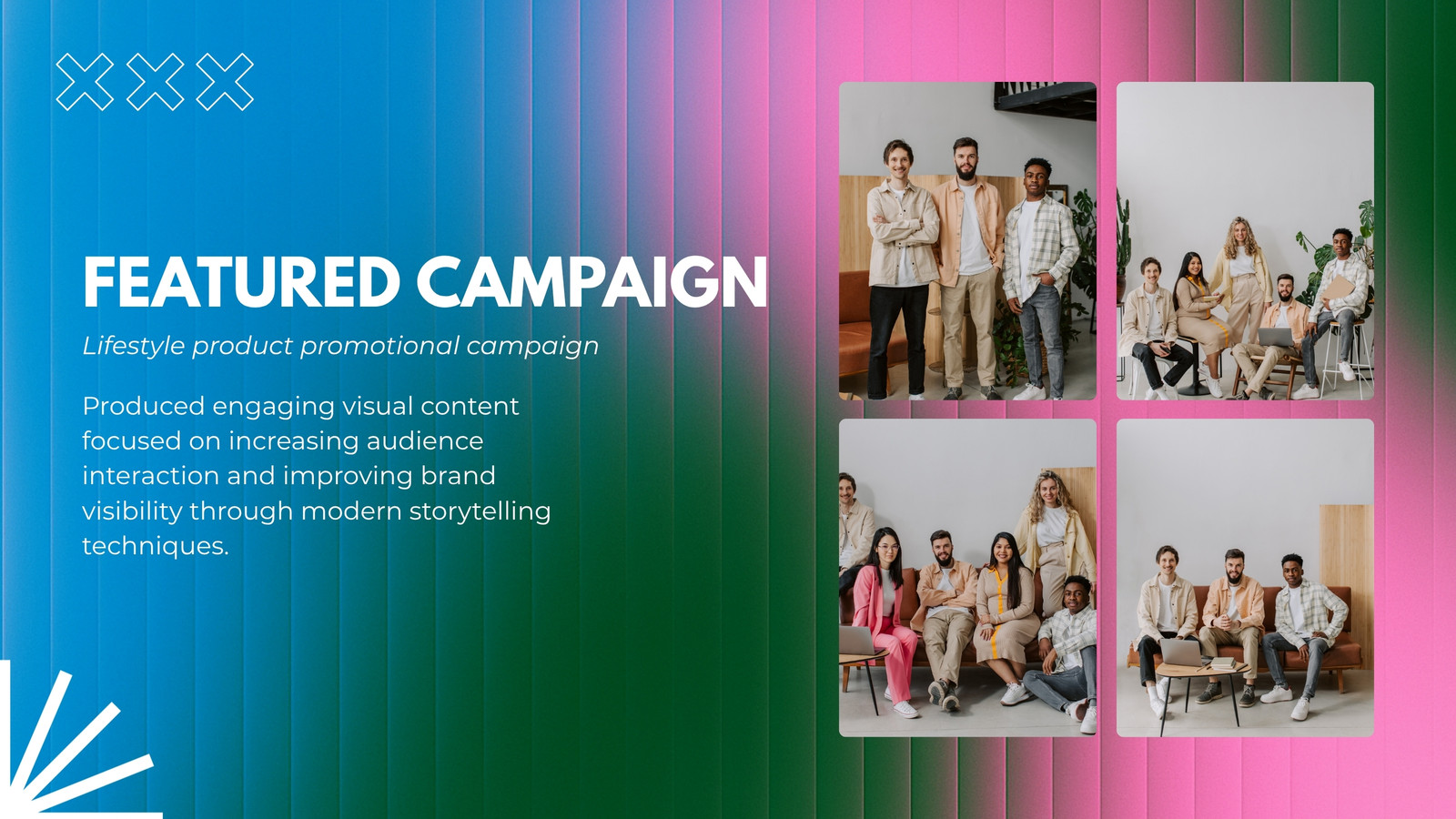 FEATURED CAMPAIGN

Lifestyle product promotional campaign

Produced engaging visual content focused on increasing audience interaction and improving brand visibility through modern storytelling techniques.